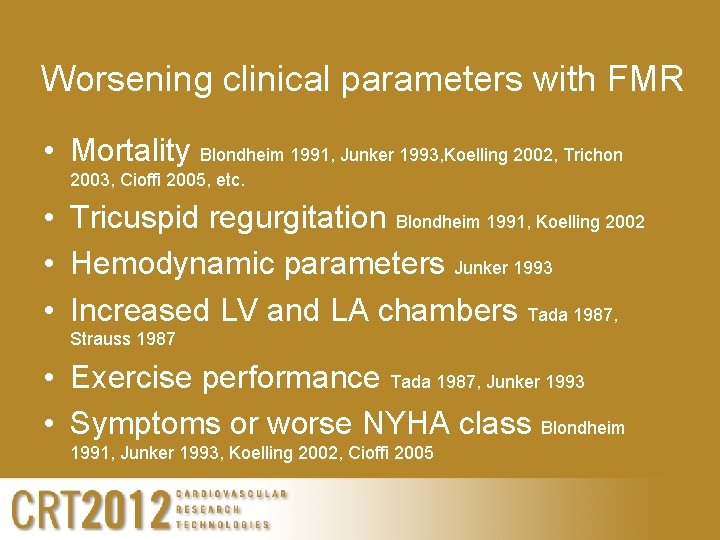 Worsening clinical parameters with FMR

• Mortality Blondheim 1991, Junker 1993,Koelling 2002, Trichon 2003, Cioffi 2005, etc.
• Tricuspid regurgitation Blondheim 1991, Koelling 2002
• Hemodynamic parameters Junker 1993
• Increased LV and LA chambers Tada 1987, Strauss 1987
• Exercise performance Tada 1987, Junker 1993
• Symptoms or worse NYHA class Blondheim 1991, Junker 1993, Koelling 2002, Cioffi 2005

CRT2012 CARDIOVASCULAR RESEARCH TECHNOLOGIES